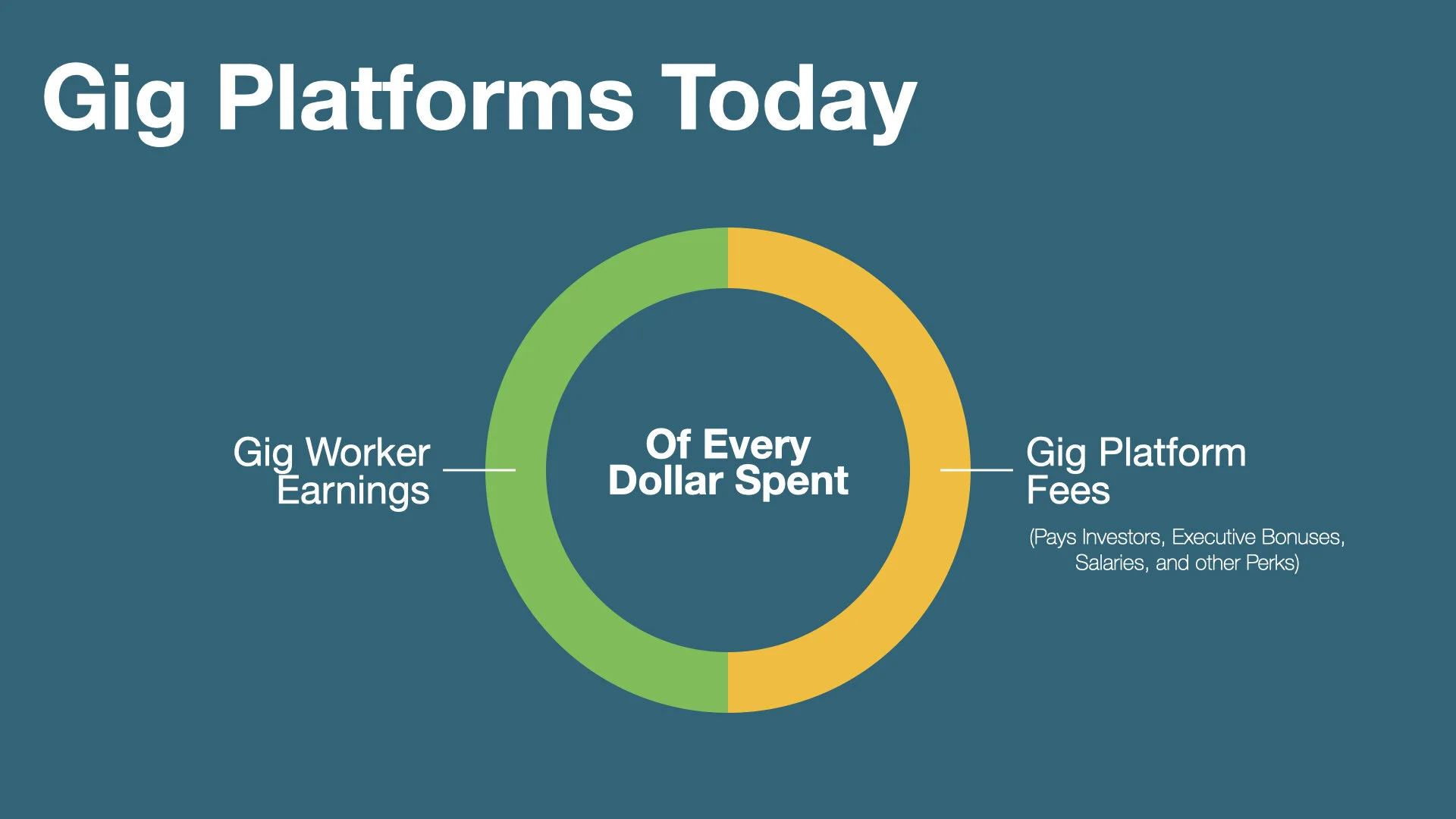 Gig Platforms Today

Gig Worker Earnings

Of Every Dollar Spent

Gig Platform Fees

(Pays Investors, Executive Bonuses, Salaries, and other Perks)